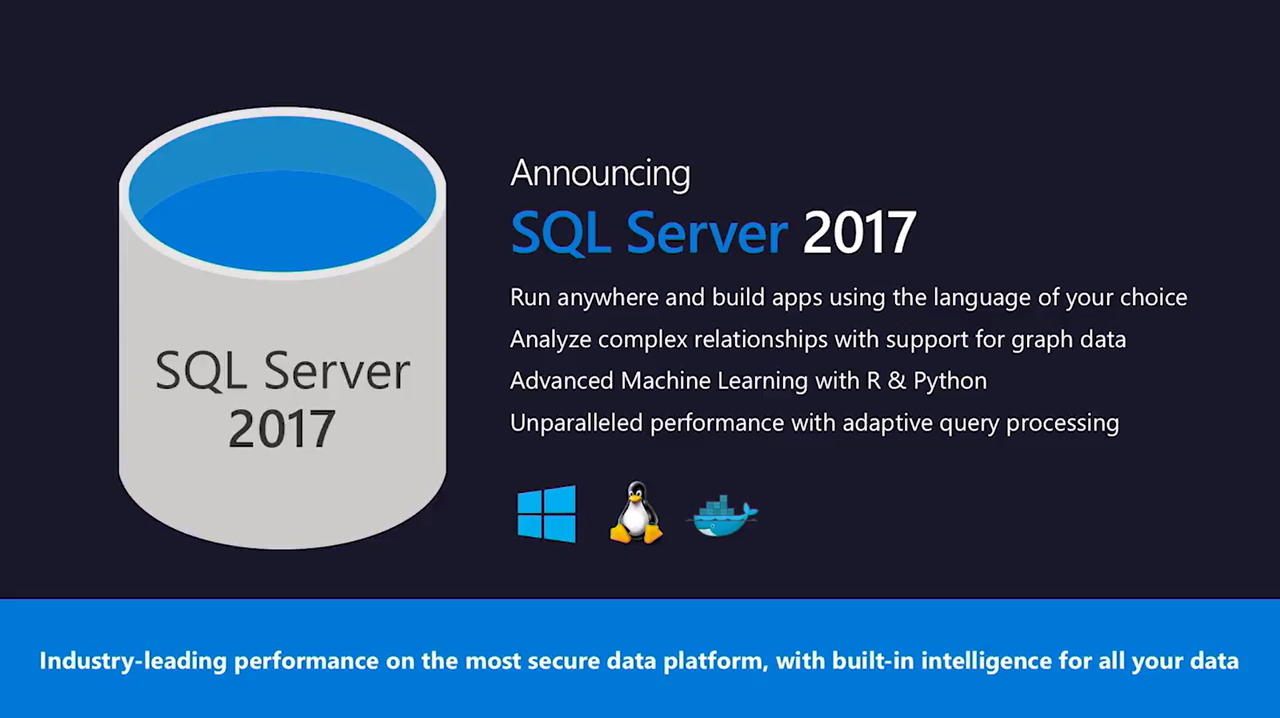 SQL Server
2017

Announcing
SQL Server 2017

Run anywhere and build apps using the language of your choice
Analyze complex relationships with support for graph data
Advanced Machine Learning with R & Python
Unparalleled performance with adaptive query processing

Industry-leading performance on the most secure data platform, with built-in intelligence for all your data